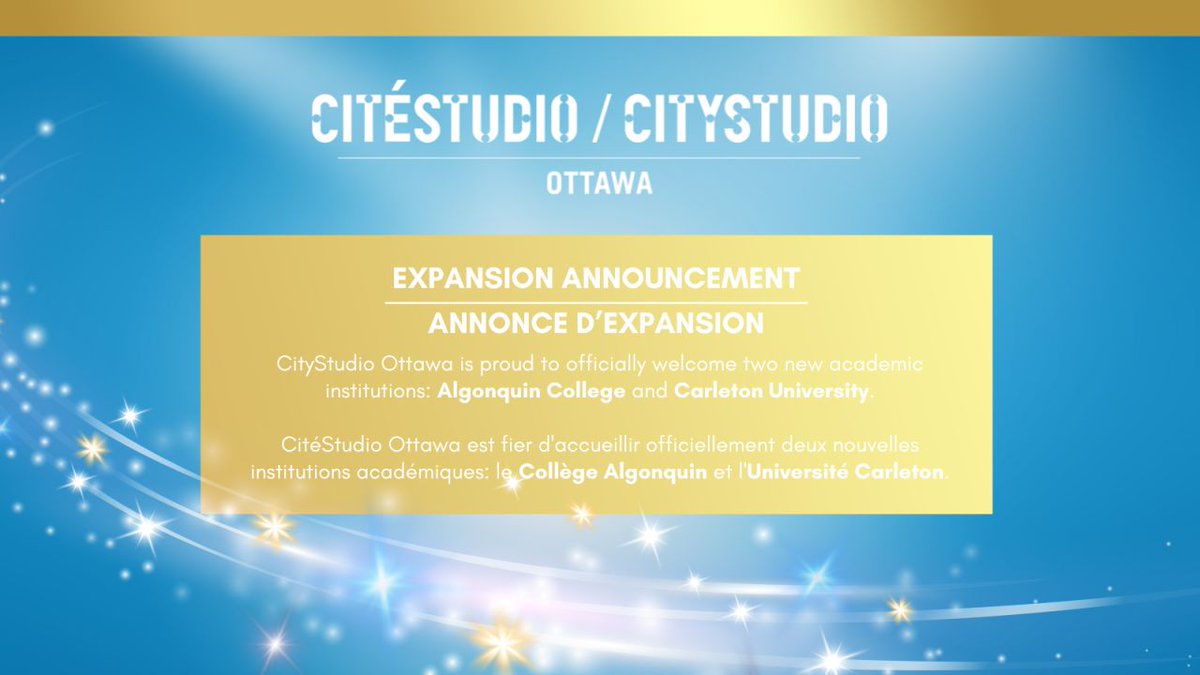 CITÉSTUDIO / CITYSTUDIO

OTTAWA

EXPANSION ANNOUNCEMENT

ANNONCE D'EXPANSION

CityStudio Ottawa is proud to officially welcome two new academic institutions: Algonquin College and Carleton University.

CitéStudio Ottawa est fier d'accueillir officiellement deux nouvelles institutions académiques: le Collège Algonquin et l'Université Carleton.